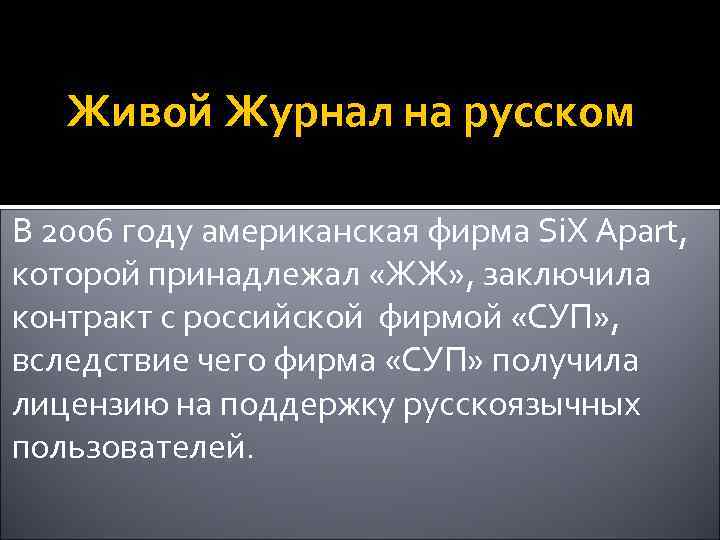 Живой Журнал на русском

В 2006 году американская фирма SiX Apart, которой принадлежал «ЖЖ», заключила контракт с российской фирмой «СУП», вследствие чего фирма «СУП» получила лицензию на поддержку русскоязычных пользователей.